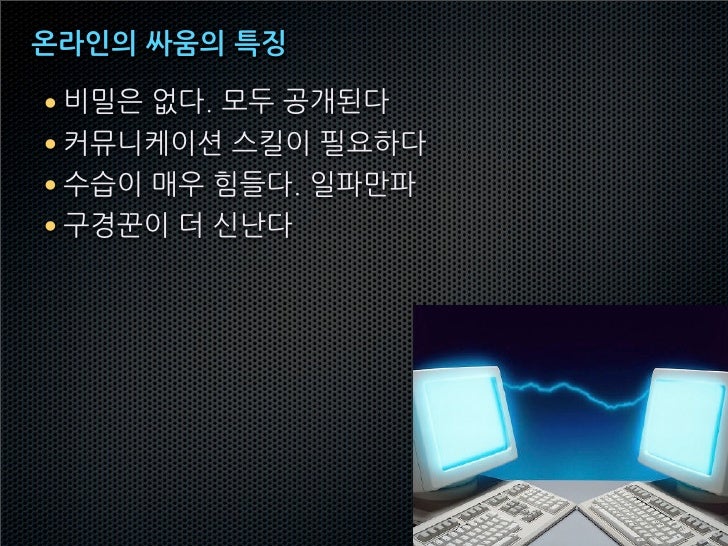 온라인의 싸움의 특징

• 비밀은 없다. 모두 공개된다
• 커뮤니케이션 스킬이 필요하다
• 수습이 매우 힘들다. 일파만파
• 구경꾼이 더 신난다